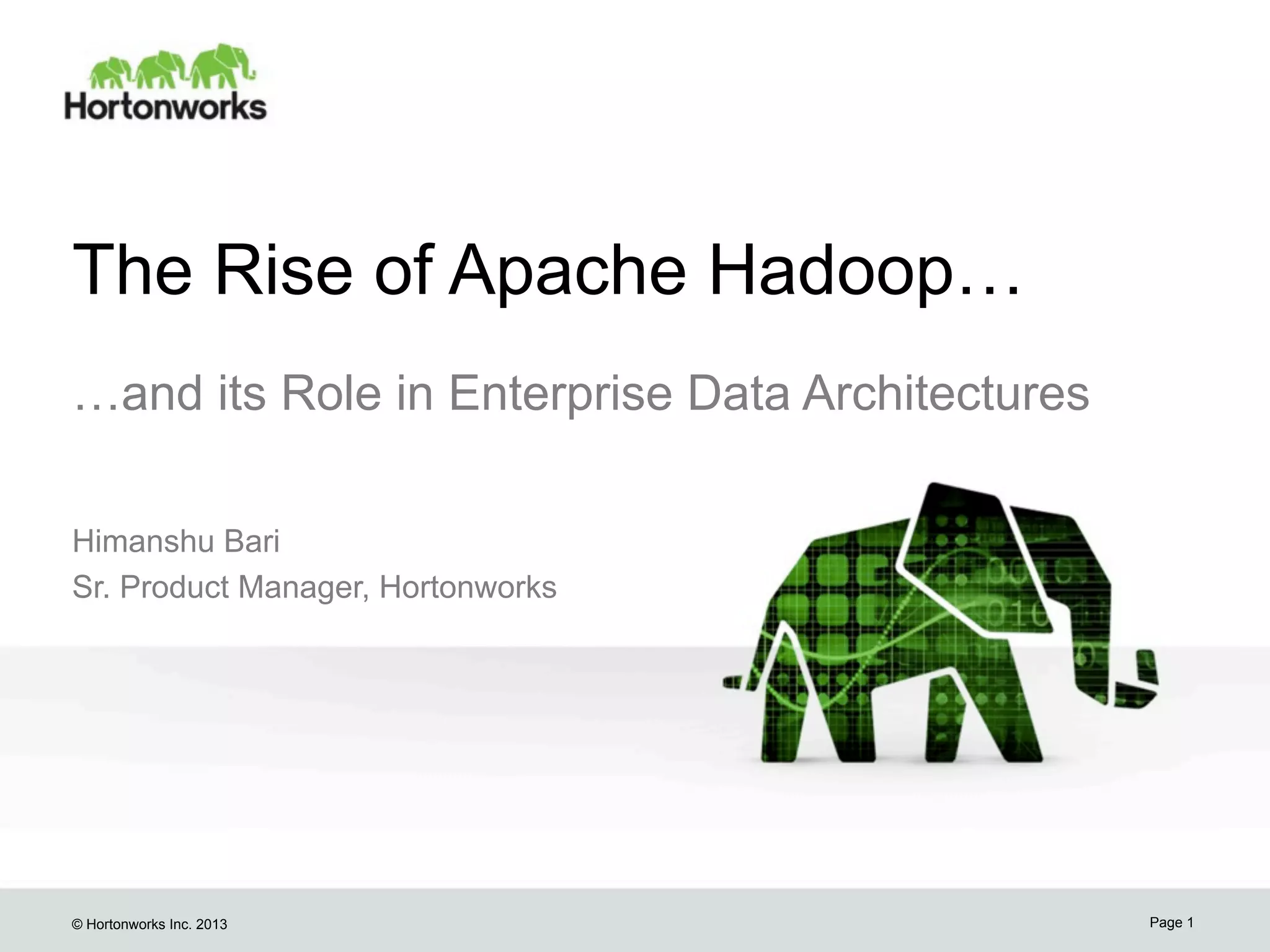 Hortonworks

The Rise of Apache Hadoop…

…and its Role in Enterprise Data Architectures

Himanshu Bari
Sr. Product Manager, Hortonworks

© Hortonworks Inc. 2013

Page 1